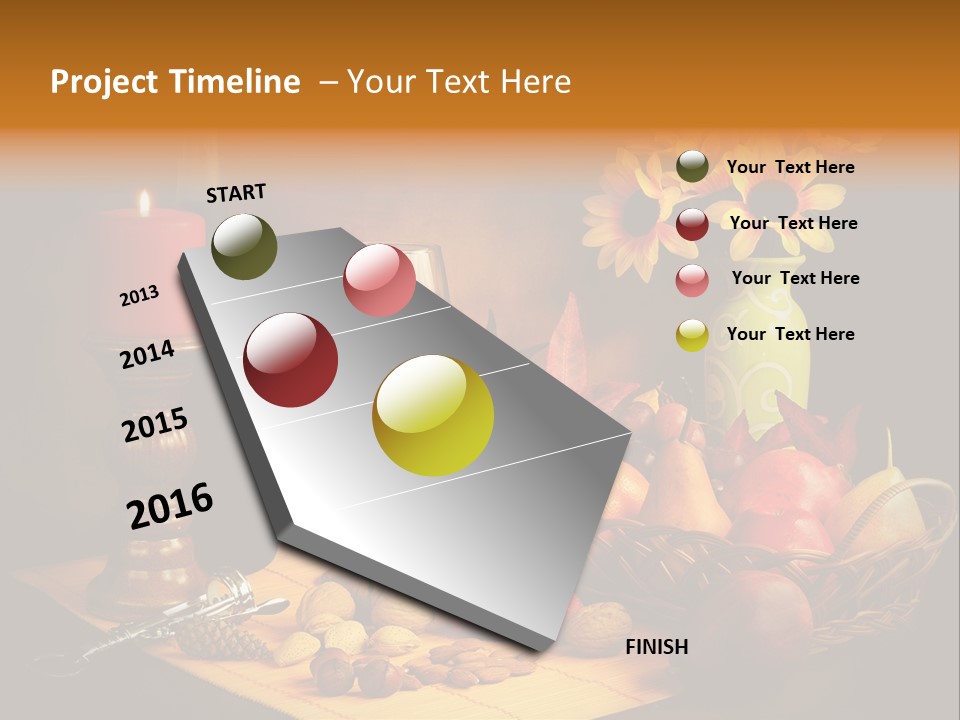 Project Timeline – Your Text Here

START

2013

2014

2015

2016

FINISH

Your Text Here

Your Text Here

Your Text Here

Your Text Here